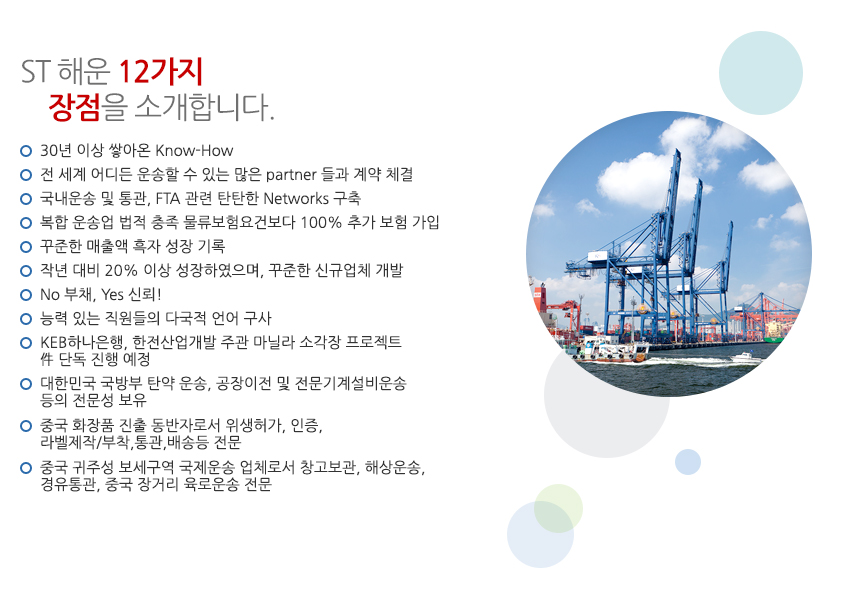 ST 해운 12가지
장점을 소개합니다.

30년 이상 쌓아온 Know-How

전 세계 어디든 운송할 수 있는 많은 partner 들과 계약 체결

국내운송 및 통관, FTA 관련 탄탄한 Networks 구축

복합 운송업 법적 충족 물류보험요건보다 100% 추가 보험 가입

꾸준한 매출액 흑자 성장 기록

작년 대비 20% 이상 성장하였으며, 꾸준한 신규업체 개발

No 부채, Yes 신뢰!

능력 있는 직원들의 다국적 언어 구사

KEB하나은행, 한전산업개발 주관 마닐라 소각장 프로젝트 件 단독 진행 예정

대한민국 국방부 탄약 운송, 공장이전 및 전문기계설비운송 등의 전문성 보유

중국 화장품 진출 동반자로서 위생허가, 인증, 라벨제작/부착,통관,배송등 전문

중국 귀주성 보세구역 국제운송 업체로서 창고보관, 해상운송, 경유통관, 중국 장거리 육로운송 전문